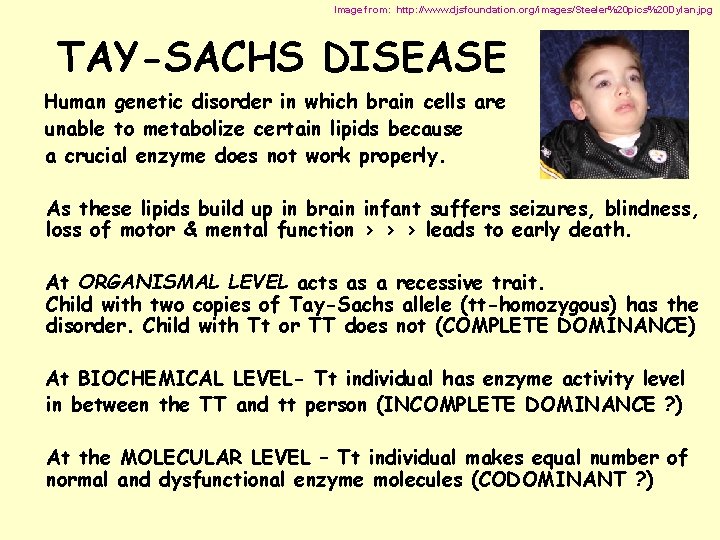 Image from: http://www.djsfoundation.org/images/Steeler%20pics%20Dylan.jpg

TAY-SACHS DISEASE

Human genetic disorder in which brain cells are unable to metabolize certain lipids because a crucial enzyme does not work properly.

As these lipids build up in brain infant suffers seizures, blindness, loss of motor & mental function > > > leads to early death.

At ORGANISMAL LEVEL acts as a recessive trait.
Child with two copies of Tay-Sachs allele (tt-homozygous) has the disorder. Child with Tt or TT does not (COMPLETE DOMINANCE)

At BIOCHEMICAL LEVEL- Tt individual has enzyme activity level in between the TT and tt person (INCOMPLETE DOMINANCE ?)

At the MOLECULAR LEVEL – Tt individual makes equal number of normal and dysfunctional enzyme molecules (CODOMINANT ?)